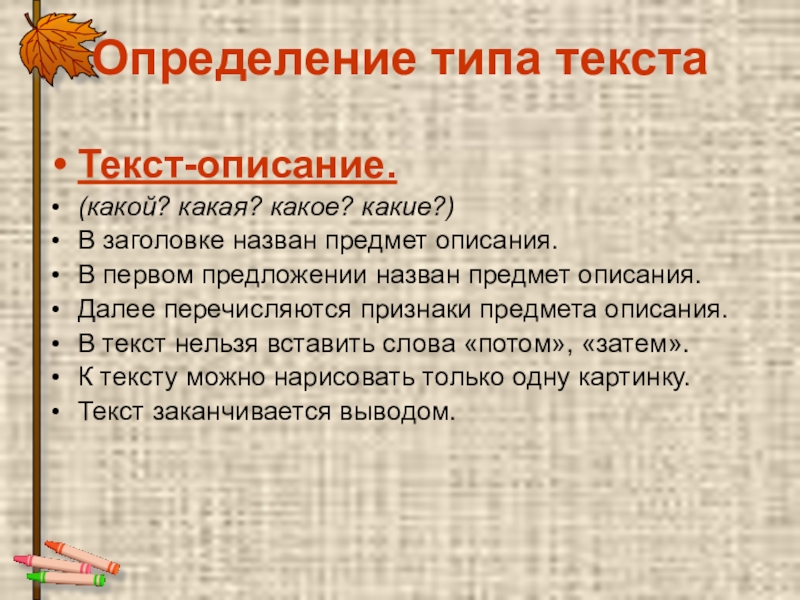 Определение типа текста

• Текст-описание.
• (какой? какая? какое? какие?)
• В заголовке назван предмет описания.
• В первом предложении назван предмет описания.
• Далее перечисляются признаки предмета описания.
• В текст нельзя вставить слова «потом», «затем».
• К тексту можно нарисовать только одну картинку.
• Текст заканчивается выводом.